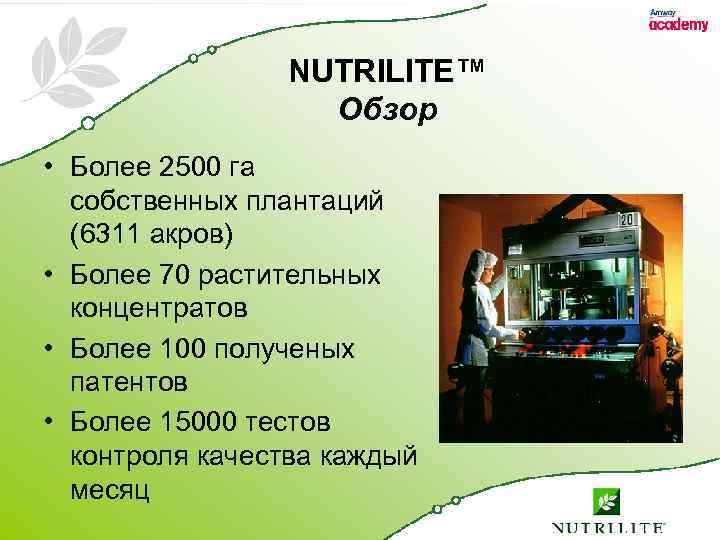 Amway
academy

NUTRILITE™
Обзор

• Более 2500 га собственных плантаций (6311 акров)
• Более 70 растительных концентратов
• Более 100 полученых патентов
• Более 15000 тестов контроля качества каждый месяц

20

NUTRILITE